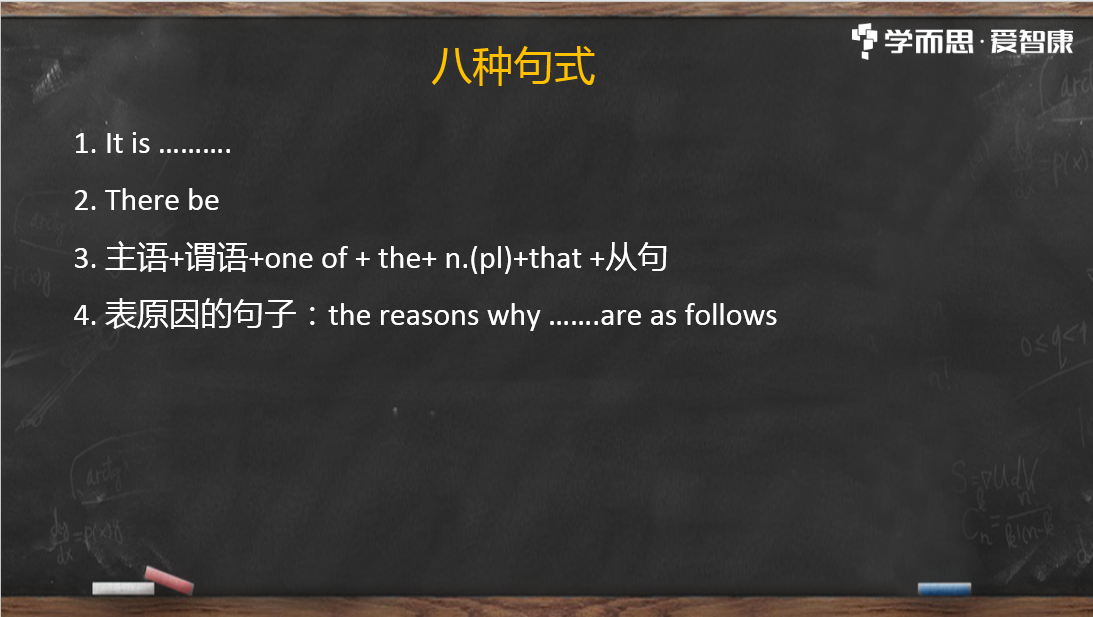 学而思·爱智康

八种句式

1. It is ……….

2. There be

3. 主语+谓语+one of + the+ n.(pl)+that +从句

4. 表原因的句子：the reasons why …….are as follows